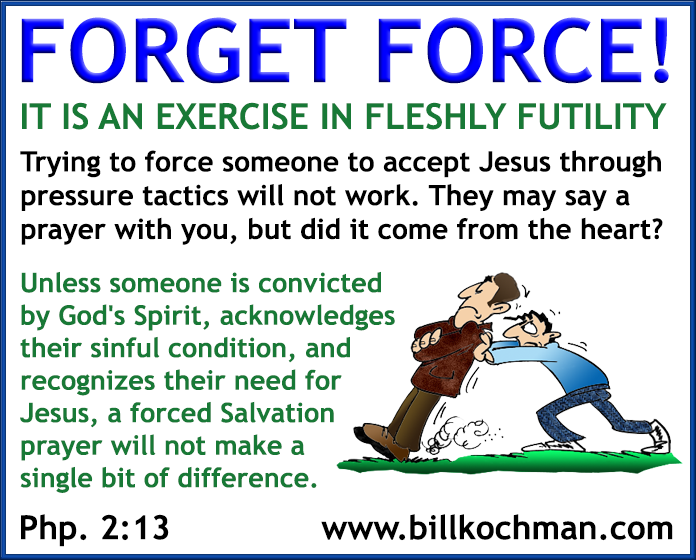 FORGET FORCE!

IT IS AN EXERCISE IN FLESHLY FUTILITY

Trying to force someone to accept Jesus through pressure tactics will not work. They may say a prayer with you, but did it come from the heart?

Unless someone is convicted by God's Spirit, acknowledges their sinful condition, and recognizes their need for Jesus, a forced Salvation prayer will not make a single bit of difference.

Php. 2:13

www.billkochman.com